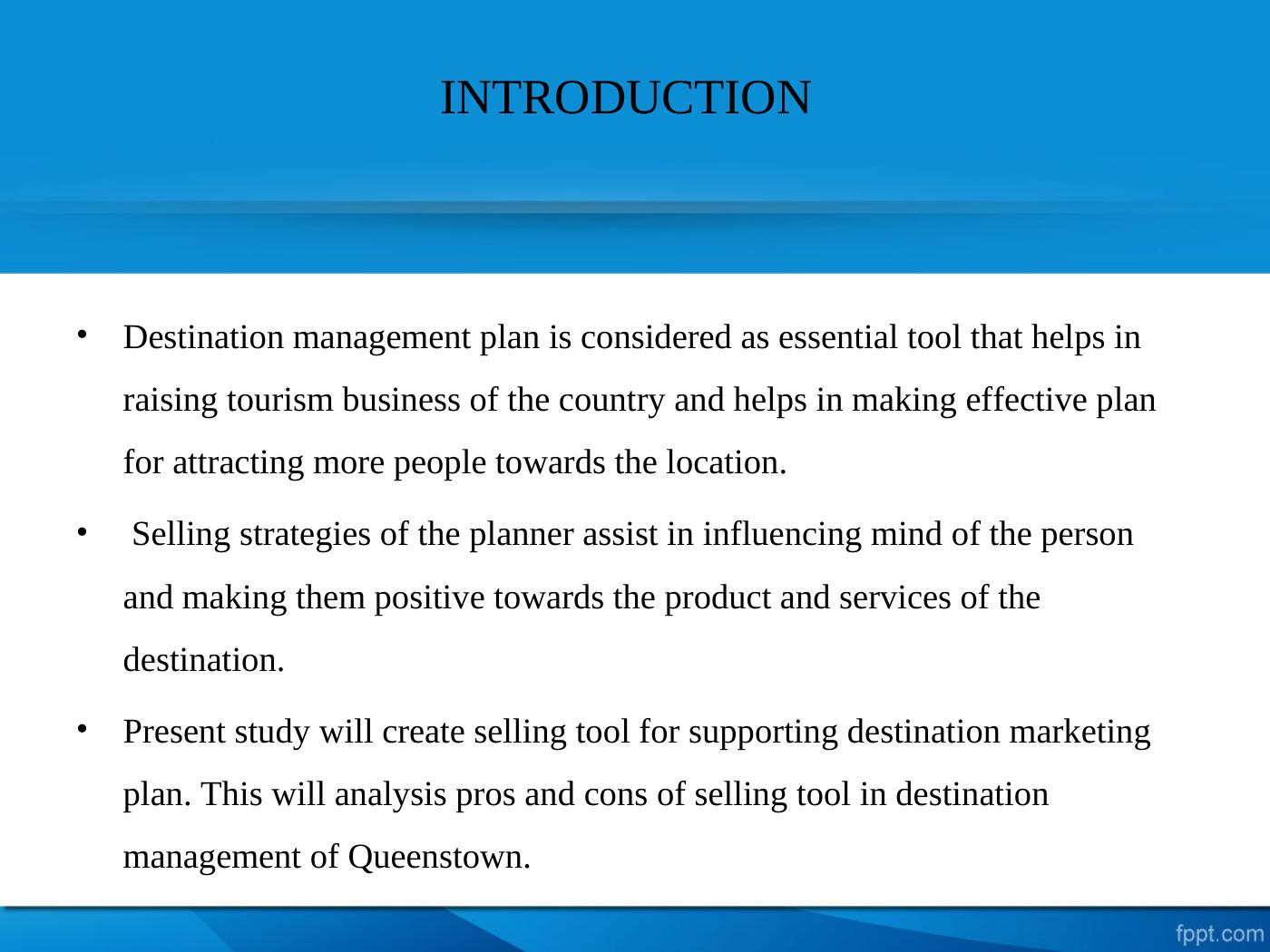 INTRODUCTION

• Destination management plan is considered as essential tool that helps in raising tourism business of the country and helps in making effective plan for attracting more people towards the location.

• Selling strategies of the planner assist in influencing mind of the person and making them positive towards the product and services of the destination.

• Present study will create selling tool for supporting destination marketing plan. This will analysis pros and cons of selling tool in destination management of Queenstown.

fppt.com